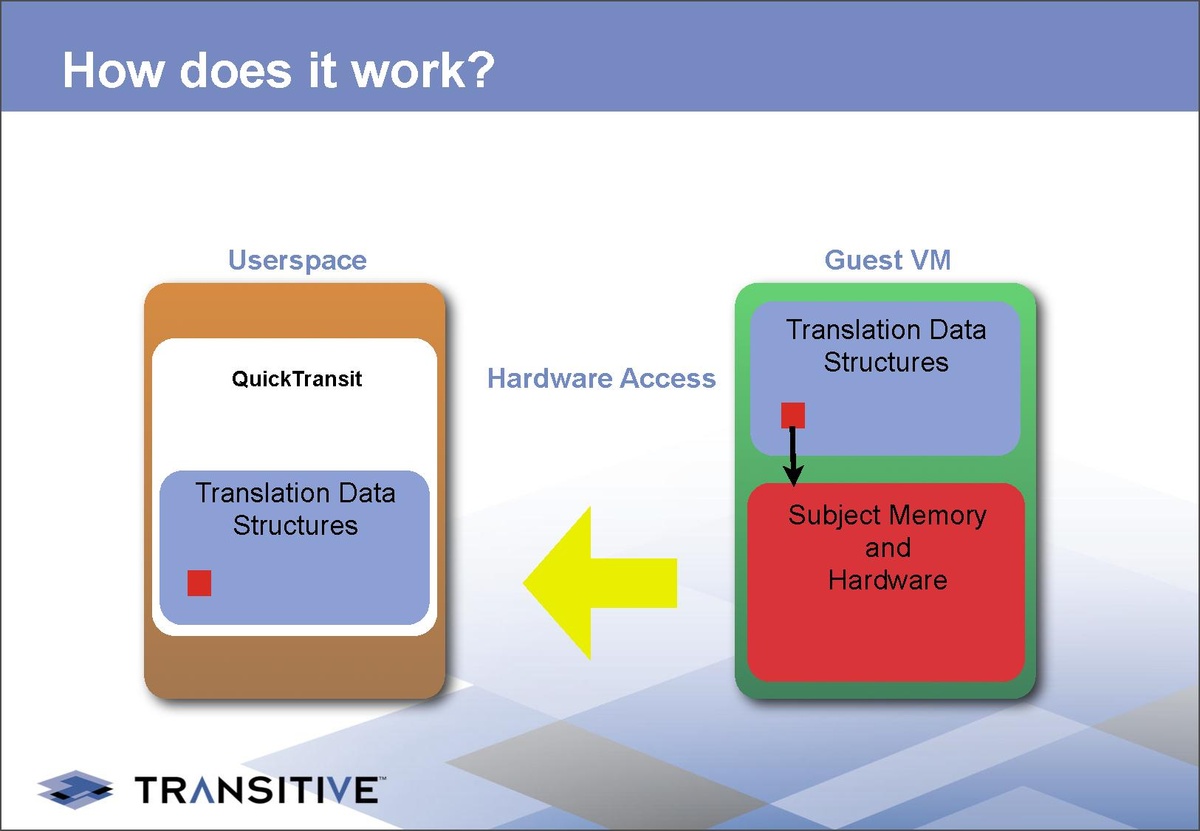 How does it work?

Userspace

QuickTransit

Translation Data Structures

Hardware Access

Guest VM

Translation Data Structures

Subject Memory and Hardware

TRANSITIVE™